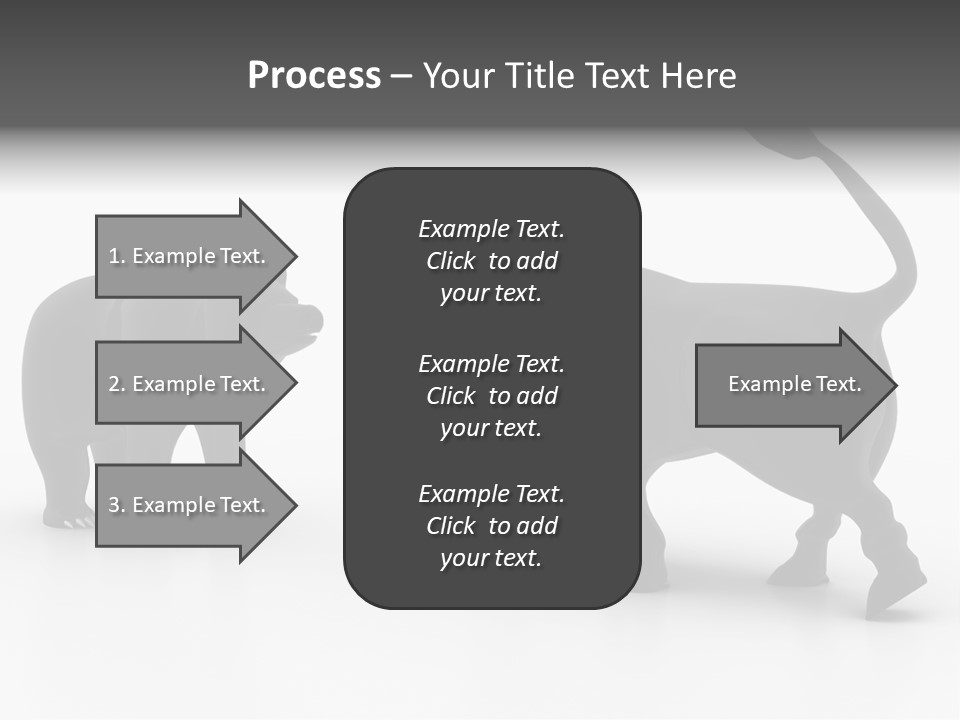 Process – Your Title Text Here

1. Example Text.

2. Example Text.

3. Example Text.

Example Text. Click to add your text.

Example Text. Click to add your text.

Example Text. Click to add your text.

Example Text.